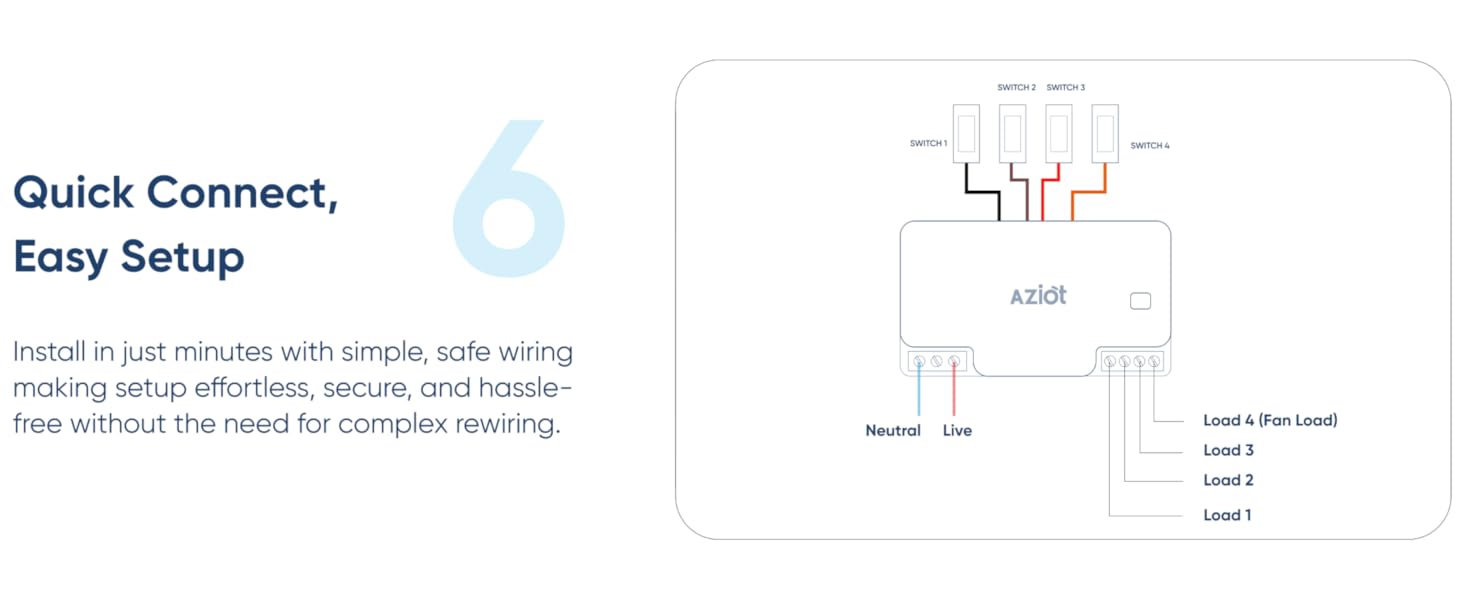 6

Quick Connect, Easy Setup

Install in just minutes with simple, safe wiring making setup effortless, secure, and hassle-free without the need for complex rewiring.

SWITCH 1
SWITCH 2
SWITCH 3
SWITCH 4

AZIOT

Neutral
Live

Load 4 (Fan Load)
Load 3
Load 2
Load 1